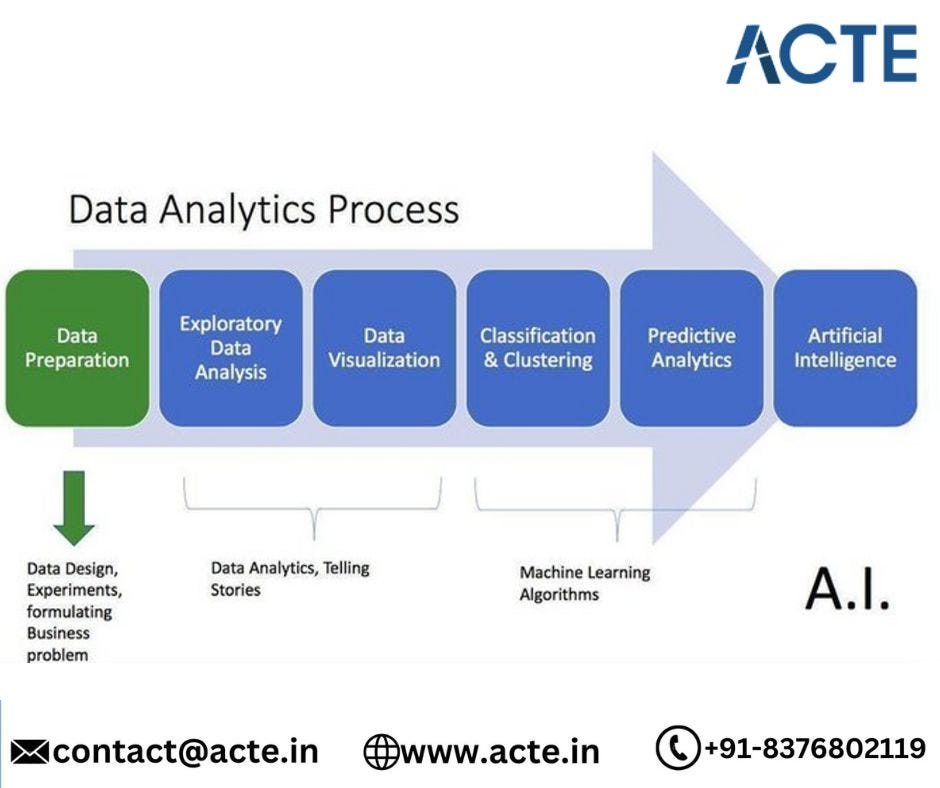 ACTE

Data Analytics Process

Data Preparation

Exploratory Data Analysis

Data Visualization

Classification & Clustering

Predictive Analytics

Artificial Intelligence

Data Design, Experiments, formulating Business problem

Data Analytics, Telling Stories

Machine Learning Algorithms

A.I.

contact@acte.in www.acte.in +91-8376802119